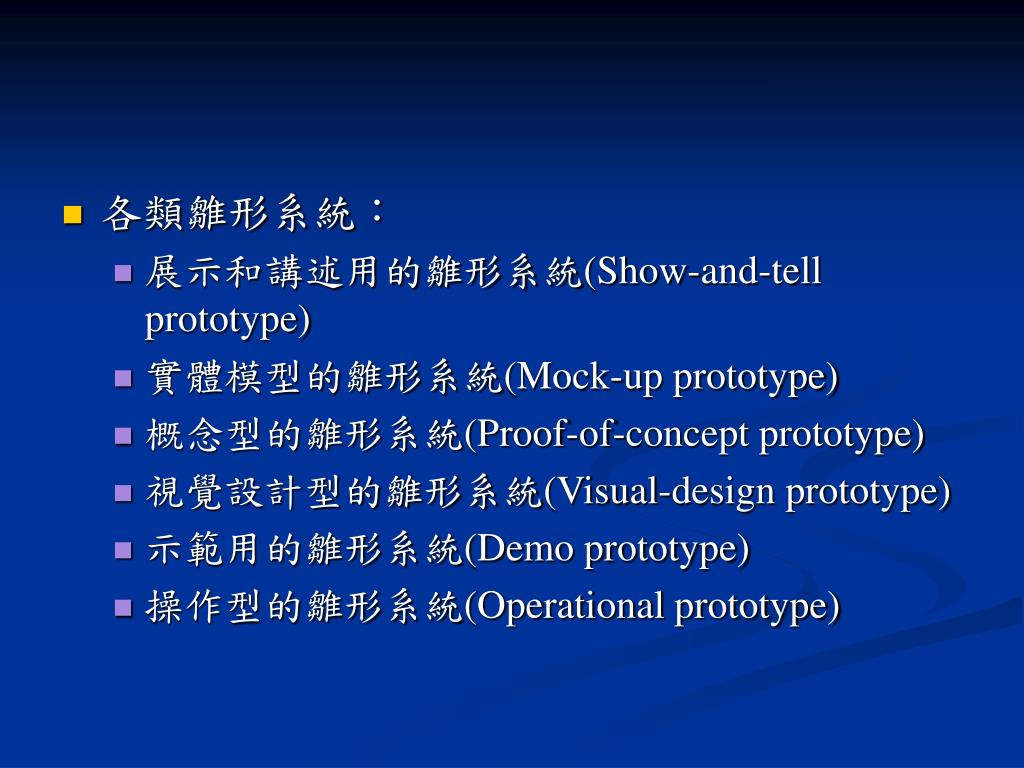 各類雛形系統：

展示和講述用的雛形系統(Show-and-tell prototype)

實體模型的雛形系統(Mock-up prototype)

概念型的雛形系統(Proof-of-concept prototype)

視覺設計型的雛形系統(Visual-design prototype)

示範用的雛形系統(Demo prototype)

操作型的雛形系統(Operational prototype)